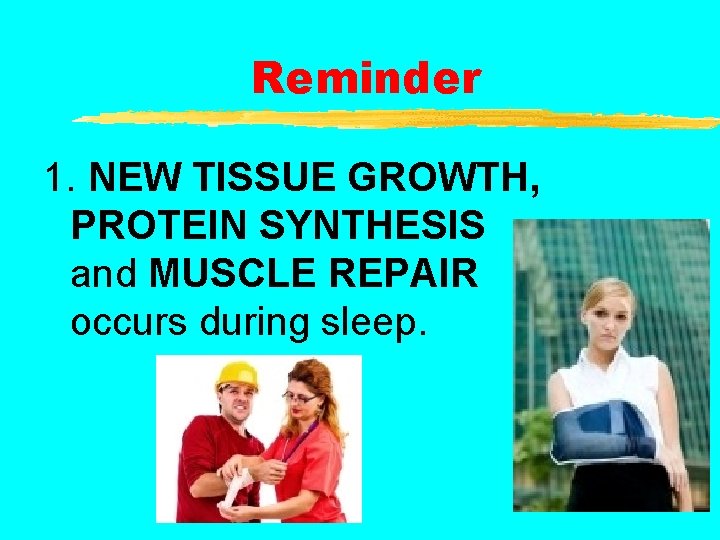 Reminder

1. NEW TISSUE GROWTH, PROTEIN SYNTHESIS and MUSCLE REPAIR occurs during sleep.